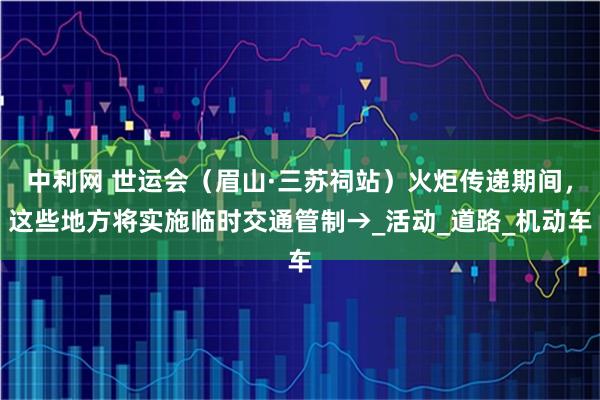 中利网 世运会（眉山·三苏祠站）火炬传递期间，这些地方将实施临时交通管制→_活动_道路_机动车车